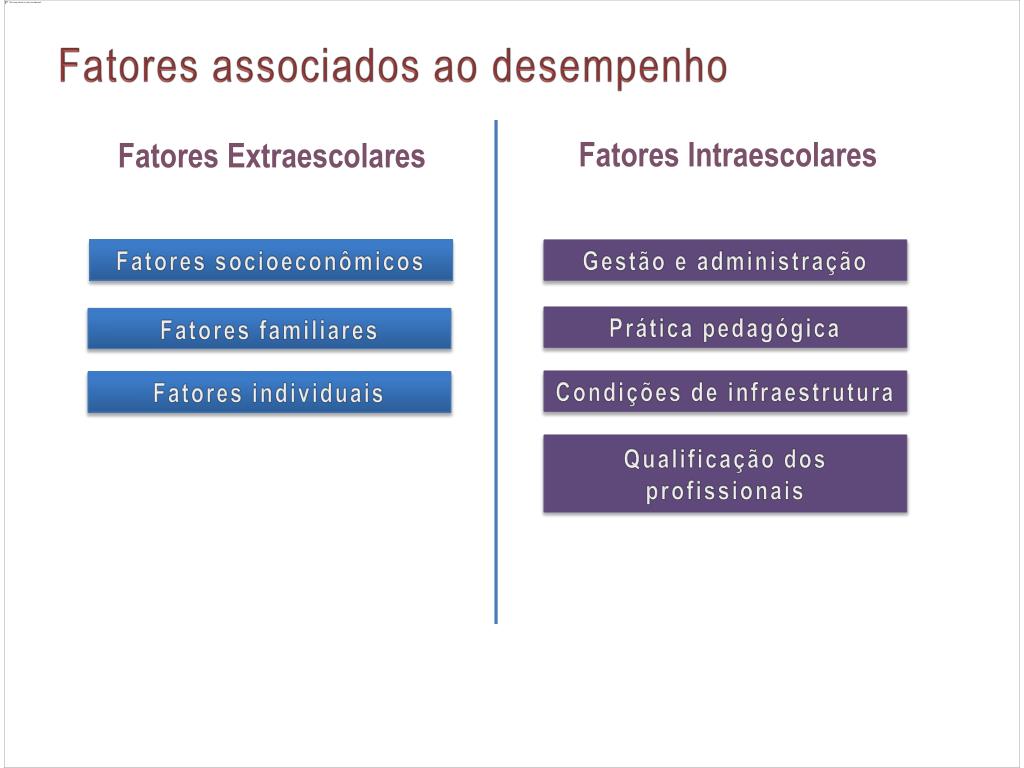 Fatores associados ao desempenho

Fatores Extraescolares

Fatores socioeconômicos

Fatores familiares

Fatores individuais

Fatores Intraescolares

Gestão e administração

Prática pedagógica

Condições de infraestrutura

Qualificação dos profissionais